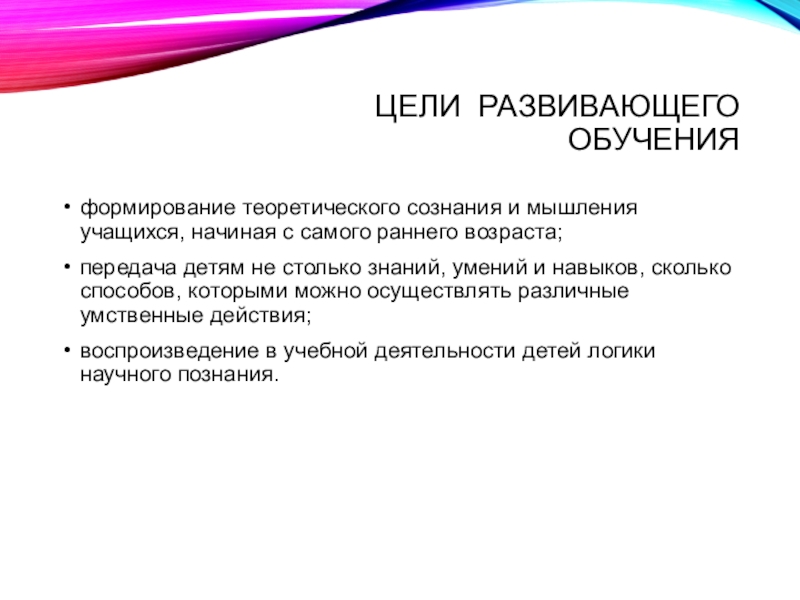 ЦЕЛИ РАЗВИВАЮЩЕГО ОБУЧЕНИЯ

• формирование теоретического сознания и мышления учащихся, начиная с самого раннего возраста;

• передача детям не столько знаний, умений и навыков, сколько способов, которыми можно осуществлять различные умственные действия;

• воспроизведение в учебной деятельности детей логики научного познания.